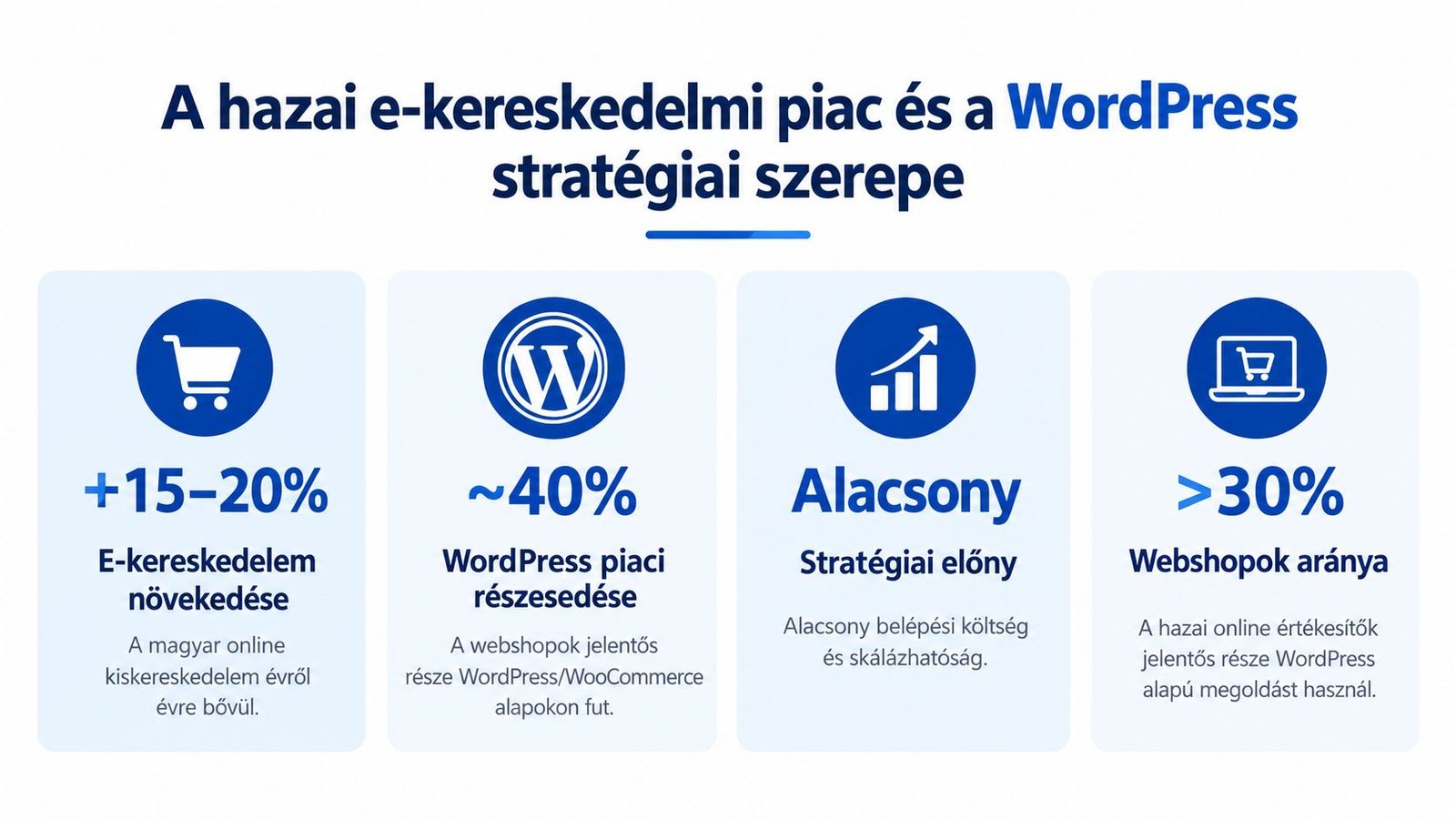 A hazai e-kereskedelmi piac és a WordPress stratégiai szerepe

+15–20%

E-kereskedelem növekedése

A magyar online kiskereskedelem évről évre bővül.

~40%

WordPress piaci részesedése

A webshopok jelentős része WordPress/WooCommerce alapokon fut.

Alacsony

Stratégiai előny

Alacsony belépési költség és skálázhatóság.

>30%

Webshopok aránya

A hazai online értékesítők jelentős része WordPress alapú megoldást használ.